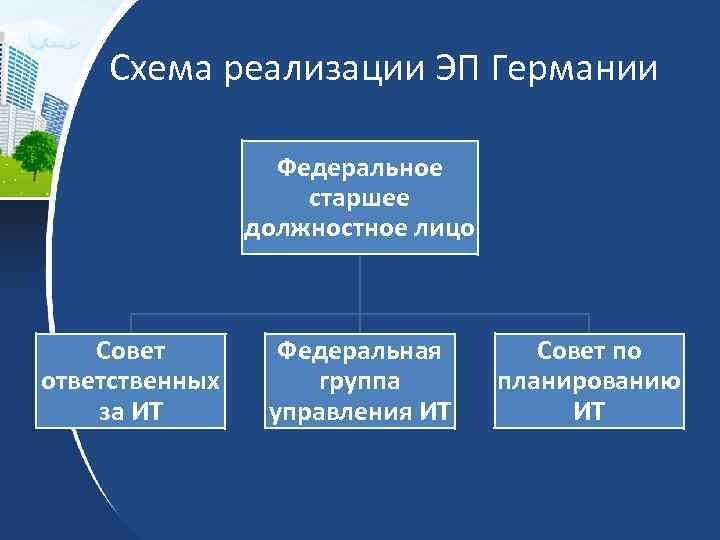 Схема реализации ЭП Германии

Федеральное старшее должностное лицо

Совет ответственных за ИТ

Федеральная группа управления ИТ

Совет по планированию ИТ